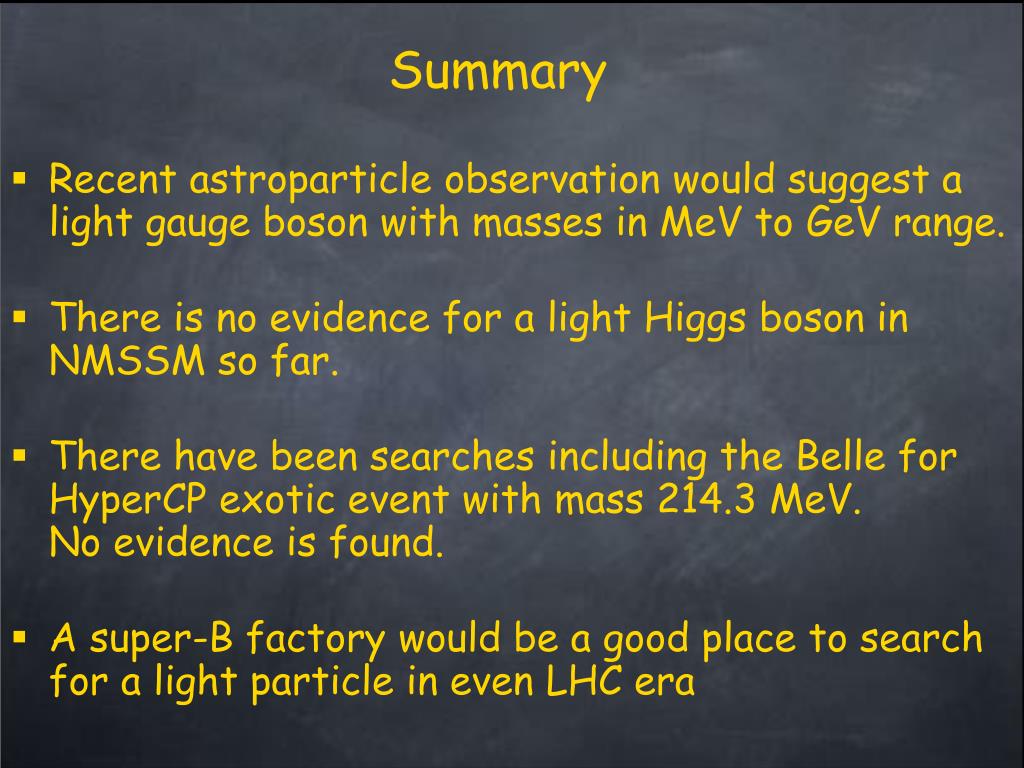 Summary

▪ Recent astroparticle observation would suggest a light gauge boson with masses in MeV to GeV range.

▪ There is no evidence for a light Higgs boson in NMSSM so far.

▪ There have been searches including the Belle for HyperCP exotic event with mass 214.3 MeV.
No evidence is found.

▪ A super-B factory would be a good place to search for a light particle in even LHC era